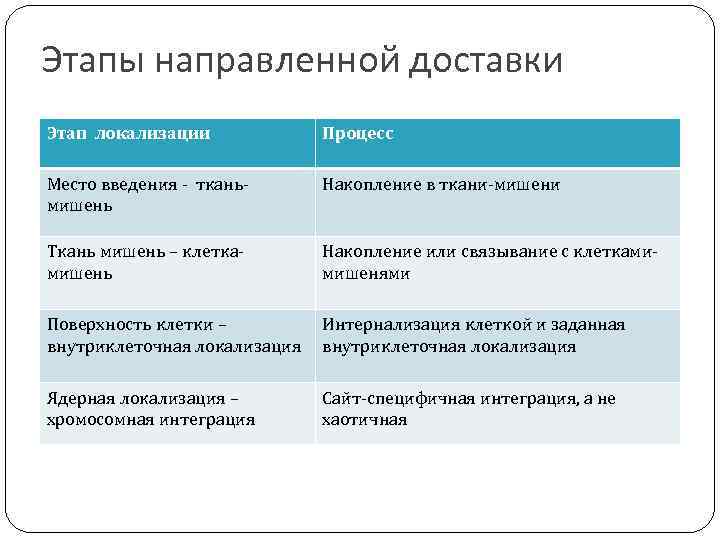 Этапы направленной доставки

| Этап локализации | Процесс |
|---|---|
| Место введения - ткань-мишень | Накопление в ткани-мишени |
| Ткань мишень – клетка-мишень | Накопление или связывание с клетками-мишенями |
| Поверхность клетки – внутриклеточная локализация | Интернализация клеткой и заданная внутриклеточная локализация |
| Ядерная локализация – хромосомная интеграция | Сайт-специфичная интеграция, а не хаотичная |